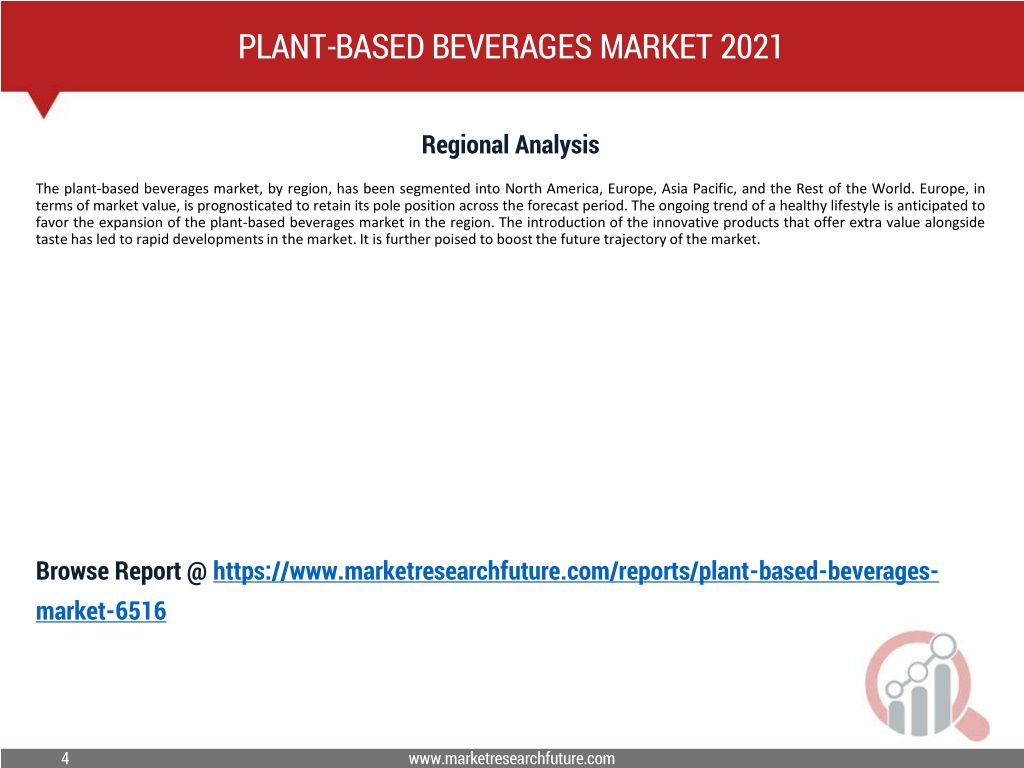 PLANT-BASED BEVERAGES MARKET 2021

Regional Analysis

The plant-based beverages market, by region, has been segmented into North America, Europe, Asia Pacific, and the Rest of the World. Europe, in terms of market value, is prognosticated to retain its pole position across the forecast period. The ongoing trend of a healthy lifestyle is anticipated to favor the expansion of the plant-based beverages market in the region. The introduction of the innovative products that offer extra value alongside taste has led to rapid developments in the market. It is further poised to boost the future trajectory of the market.

Browse Report @ https://www.marketresearchfuture.com/reports/plant-based-beverages-market-6516

4

www.marketresearchfuture.com